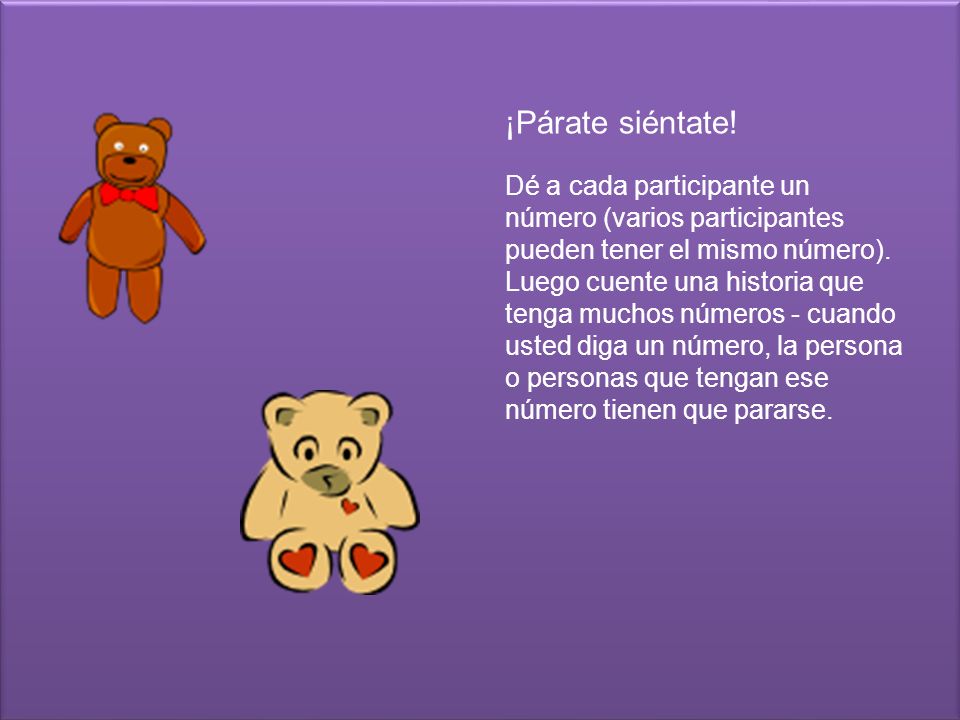 ¡Párate siéntate!

Dé a cada participante un número (varios participantes pueden tener el mismo número). Luego cuente una historia que tenga muchos números - cuando usted diga un número, la persona o personas que tengan ese número tienen que pararse.